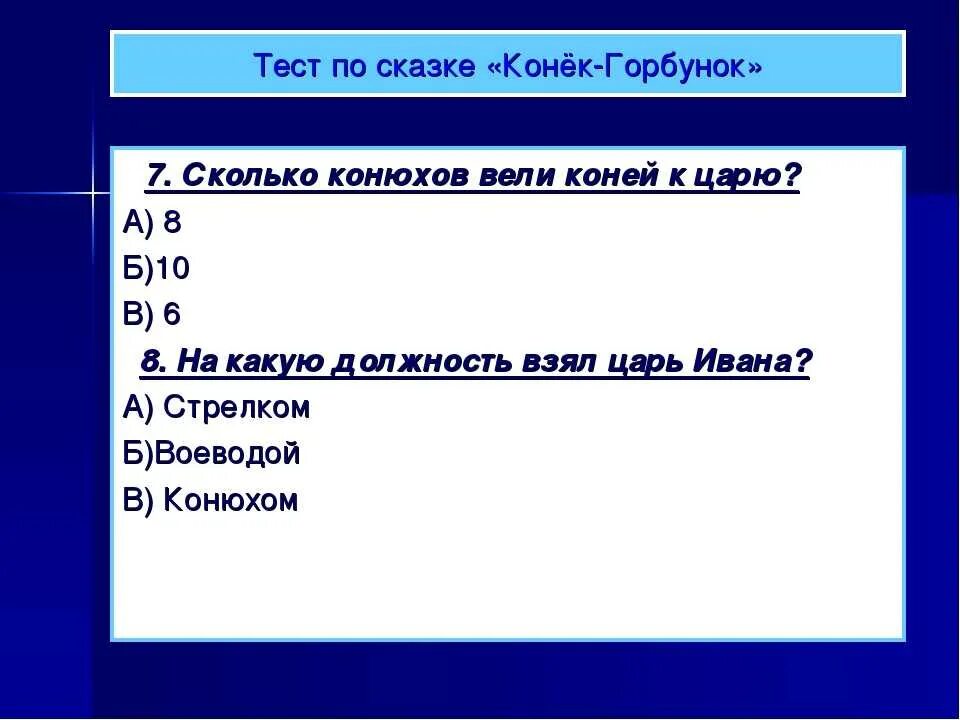 Тест по сказке «Конёк-Горбунок»

7. Сколько конюхов вели коней к царю?
А) 8
Б)10
В) 6

8. На какую должность взял царь Ивана?
А) Стрелком
Б)Воеводой
В) Конюхом